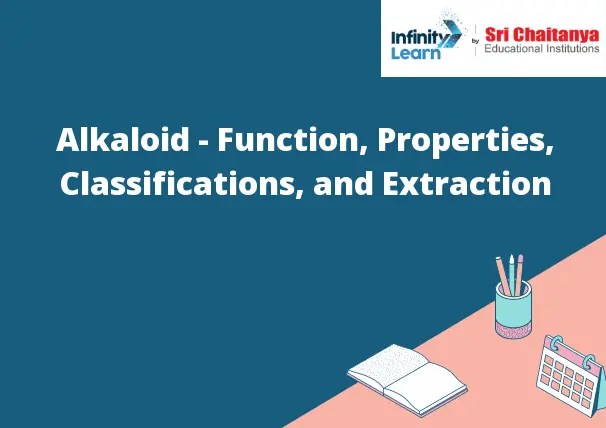 Infinity Learn by Sri Chaitanya Educational Institutions

Alkaloid - Function, Properties, Classifications, and Extraction